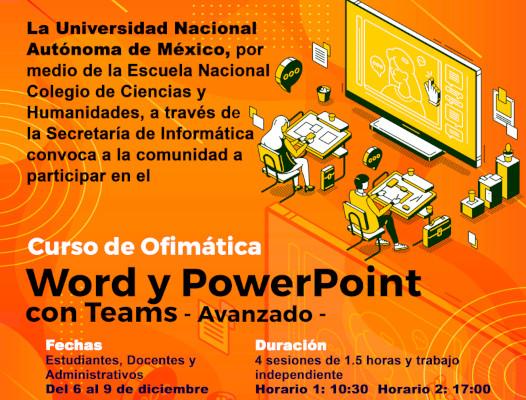 La Universidad Nacional Autónoma de México, por medio de la Escuela Nacional Colegio de Ciencias y Humanidades, a través de la Secretaría de Informática convoca a la comunidad a participar en el

Curso de Ofimática
Word y PowerPoint con Teams - Avanzado -

Fechas
Estudiantes, Docentes y Administrativos
Del 6 al 9 de diciembre

Duración
4 sesiones de 1.5 horas y trabajo independiente
Horario 1: 10:30 Horario 2: 17:00